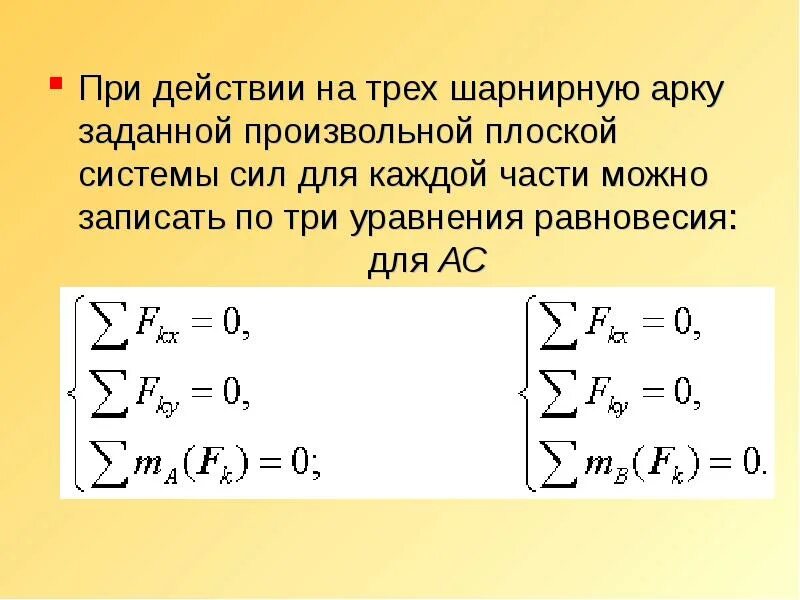 При действии на трех шарнирную арку заданной произвольной плоской системы сил для каждой части можно записать по три уравнения равновесия:

для AC

$\begin{cases} \sum F_{kx} = 0, \\ \sum F_{ky} = 0, \\ \sum m_A(\boldsymbol{F}_k) = 0; \end{cases}$

$\begin{cases} \sum F_{kx} = 0, \\ \sum F_{ky} = 0, \\ \sum m_B(\boldsymbol{F}_k) = 0. \end{cases}$